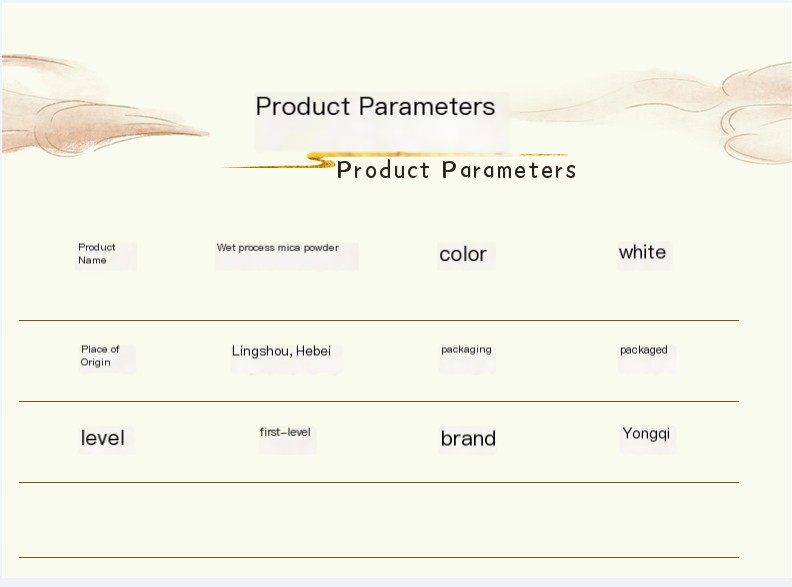 Product Parameters

Product Parameters

| Product Name | Wet process mica powder | color | white |
|---|---|---|---|
| Place of Origin | Lingshou, Hebei | packaging | packaged |
| level | first-level | brand | Yongqi |